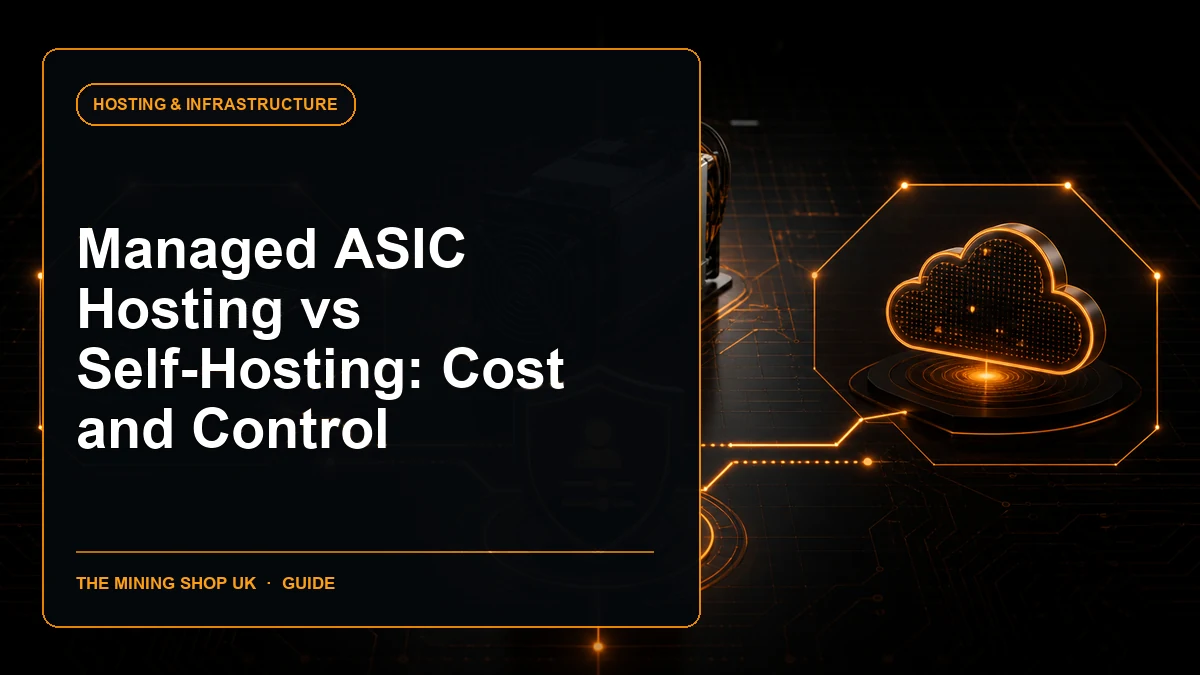 HOSTING & INFRASTRUCTURE

Managed ASIC Hosting vs Self-Hosting: Cost and Control

THE MINING SHOP UK · GUIDE